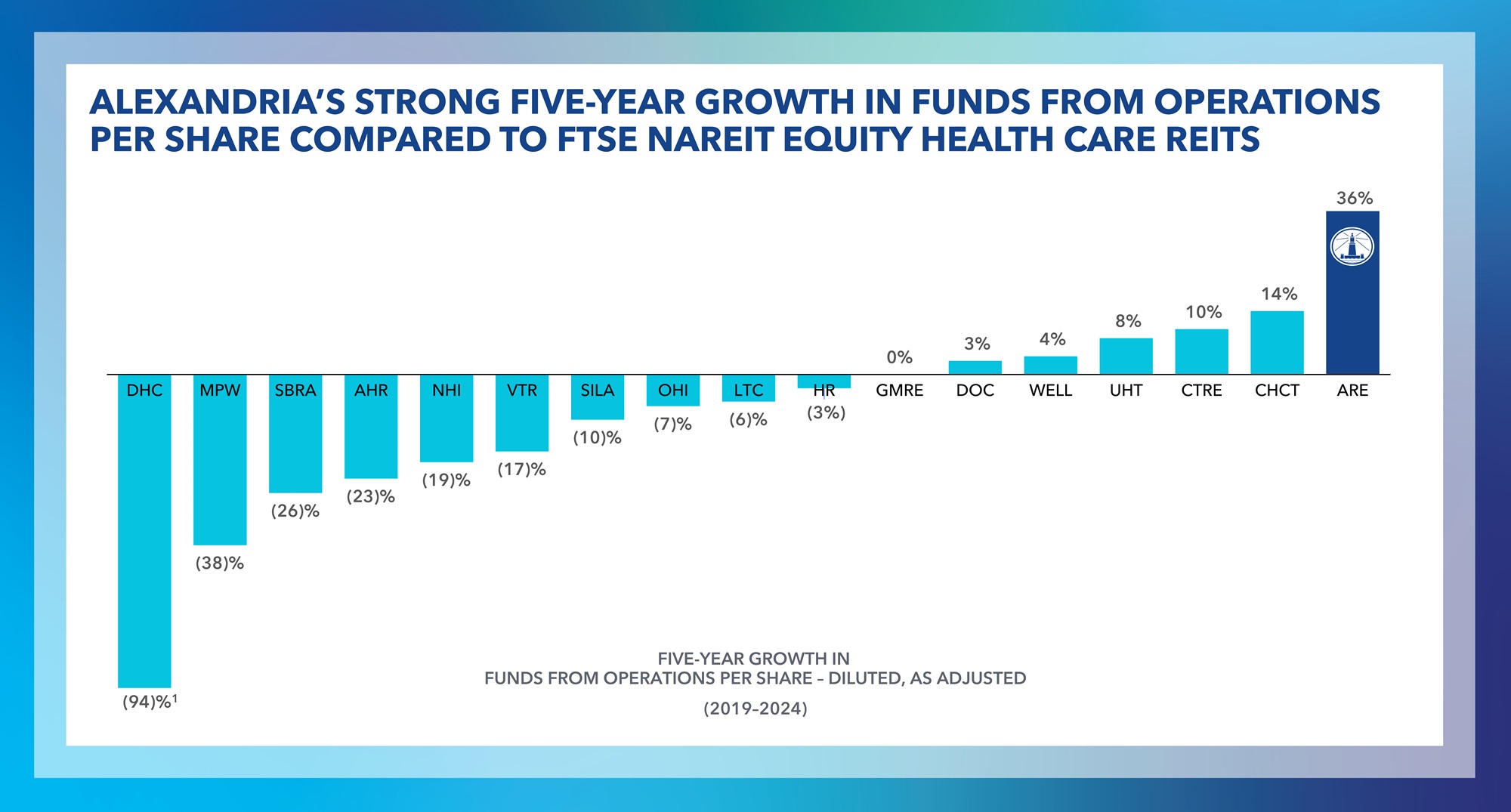 ALEXANDRIA'S STRONG FIVE-YEAR GROWTH IN FUNDS FROM OPERATIONS PER SHARE COMPARED TO FTSE NAREIT EQUITY HEALTH CARE REITS

36%
14%
10%
8%
4%
3%
0%

DHC MPW SBRA AHR NHI VTR SILA OHI LTC HR GMRE DOC WELL UHT CTRE CHCT ARE

(3%)
(6)%
(7)%
(10)%
(17)%
(19)%
(23)%
(26)%
(38)%
(94)%$^1$

FIVE-YEAR GROWTH IN
FUNDS FROM OPERATIONS PER SHARE – DILUTED, AS ADJUSTED
(2019–2024)